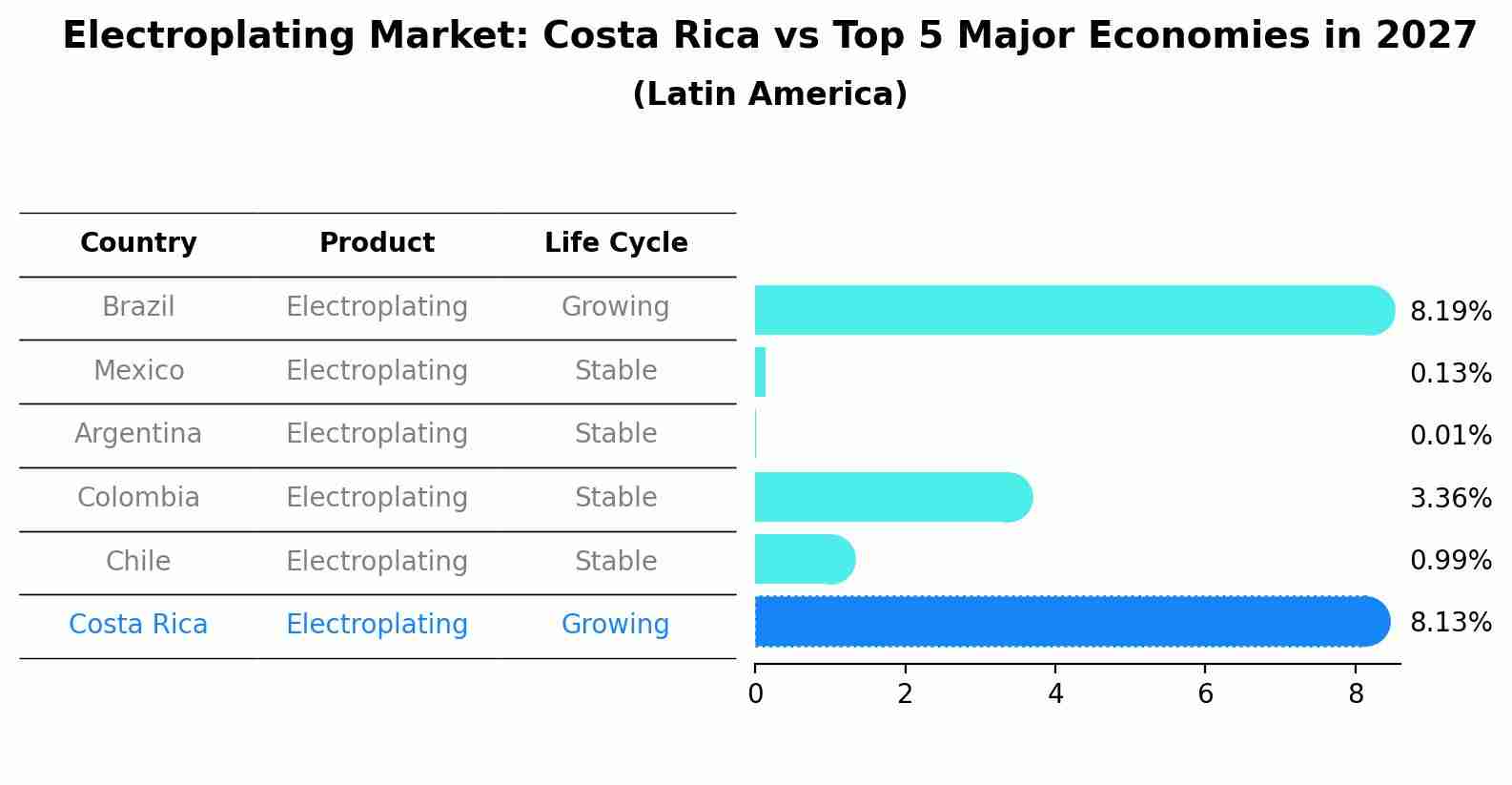 Electroplating Market: Costa Rica vs Top 5 Major Economies in 2027
(Latin America)

| Country | Product | Life Cycle |
|---|---|---|
| Brazil | Electroplating | Growing |
| Mexico | Electroplating | Stable |
| Argentina | Electroplating | Stable |
| Colombia | Electroplating | Stable |
| Chile | Electroplating | Stable |
| Costa Rica | Electroplating | Growing |

8.19%
0.13%
0.01%
3.36%
0.99%
8.13%

0 2 4 6 8